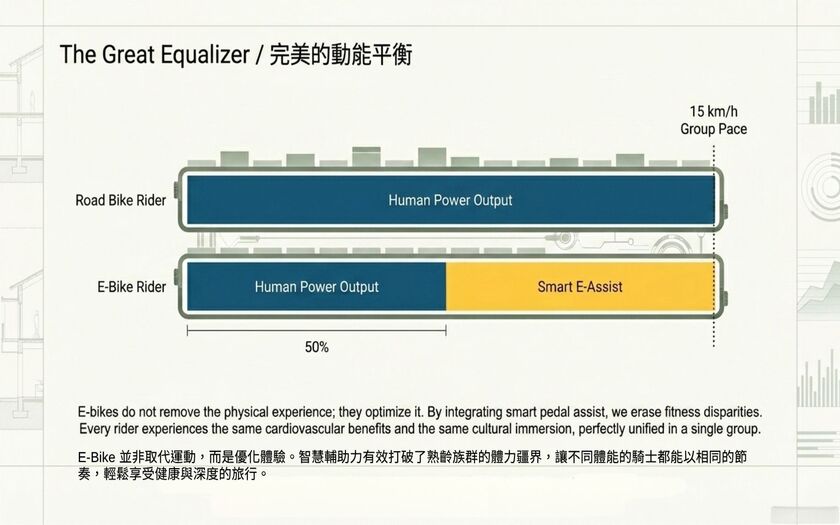 The Great Equalizer / 完美的動能平衡

15 km/h
Group Pace

Road Bike Rider

Human Power Output

E-Bike Rider

Human Power Output

Smart E-Assist

50%

E-bikes do not remove the physical experience; they optimize it. By integrating smart pedal assist, we erase fitness disparities. Every rider experiences the same cardiovascular benefits and the same cultural immersion, perfectly unified in a single group.

E-Bike 並非取代運動，而是優化體驗。智慧輔助力有效打破了熟齡族群的體力疆界，讓不同體能的騎士都能以相同的節奏，輕鬆享受健康與深度的旅行。